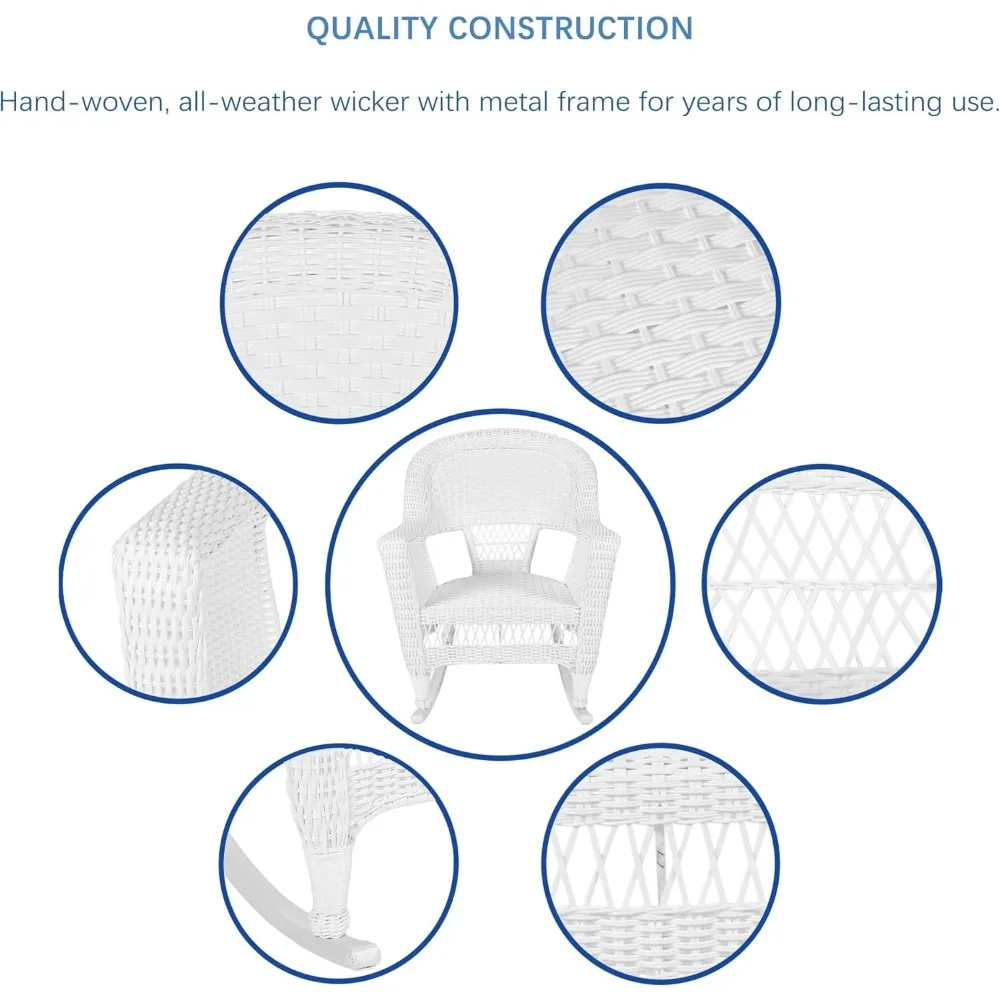 QUALITY CONSTRUCTION

Hand-woven, all-weather wicker with metal frame for years of long-lasting use.